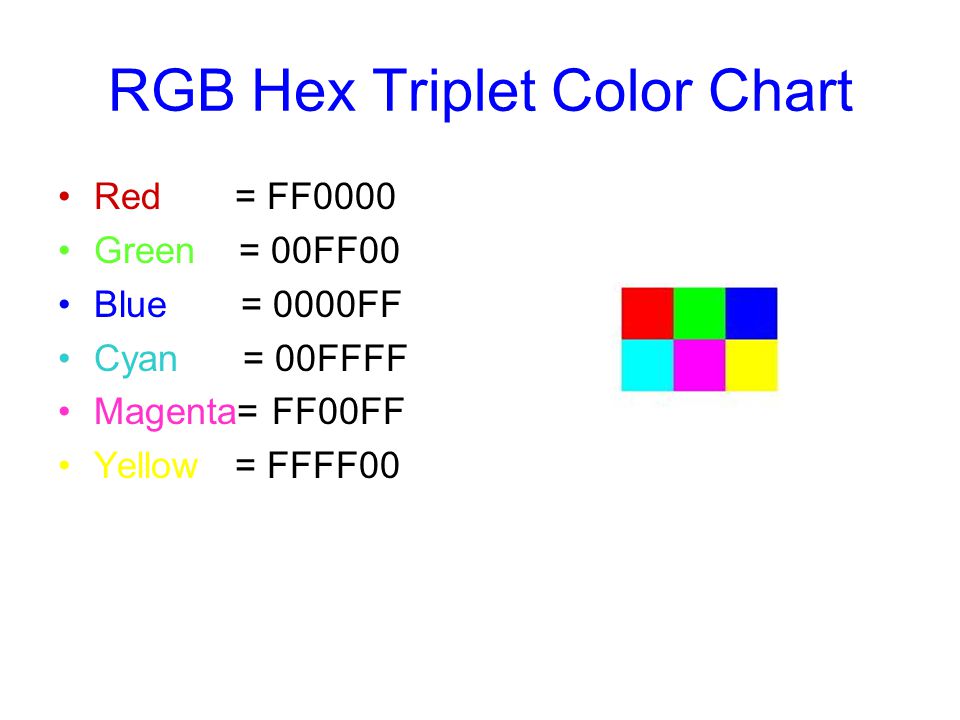 RGB Hex Triplet Color Chart

• Red = FF0000
• Green = 00FF00
• Blue = 0000FF
• Cyan = 00FFFF
• Magenta= FF00FF
• Yellow = FFFF00